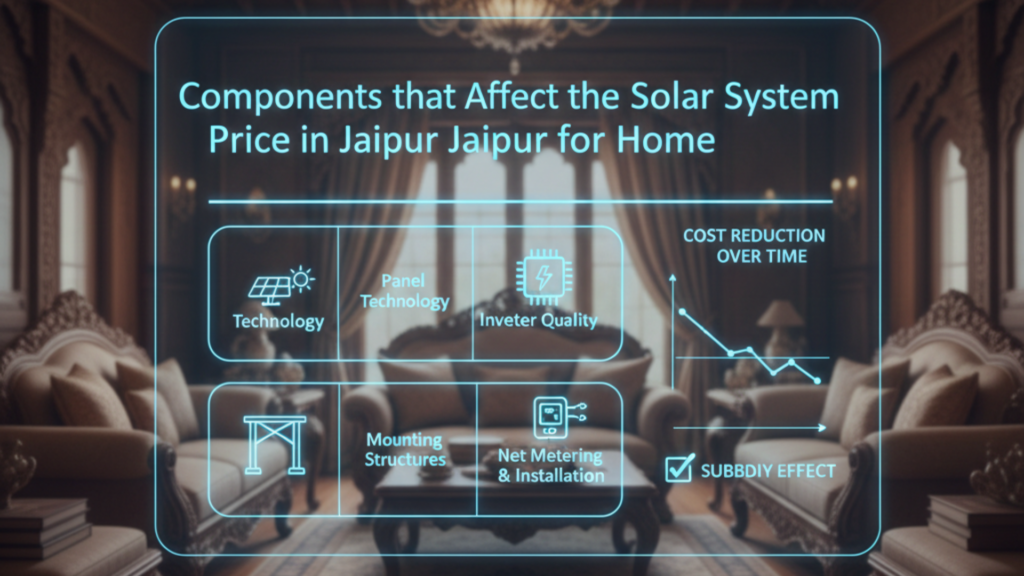 Components that Affect the Solar System Price in Jaipur Jaipur for Home

Technology

Panel Technology

Inveter Quality

Mounting Structures

Net Metering & Installation

COST REDUCTION OVER TIME

SUBBDIY EFFECT